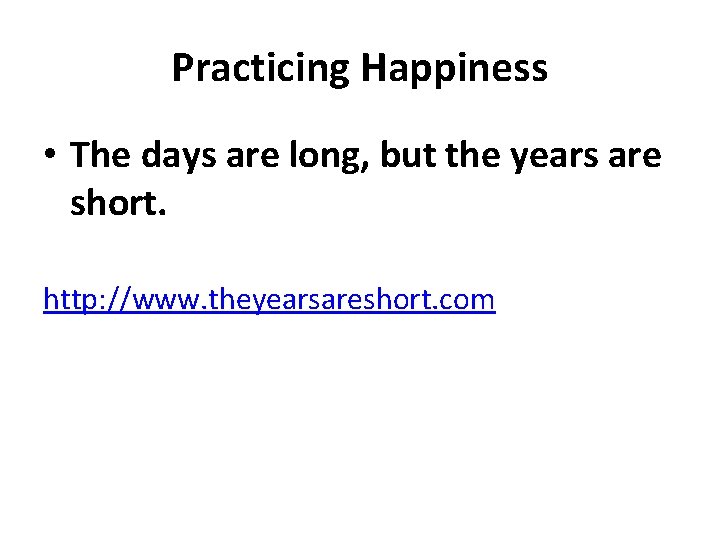 Practicing Happiness

• The days are long, but the years are short.

http://www.theyearsareshort.com